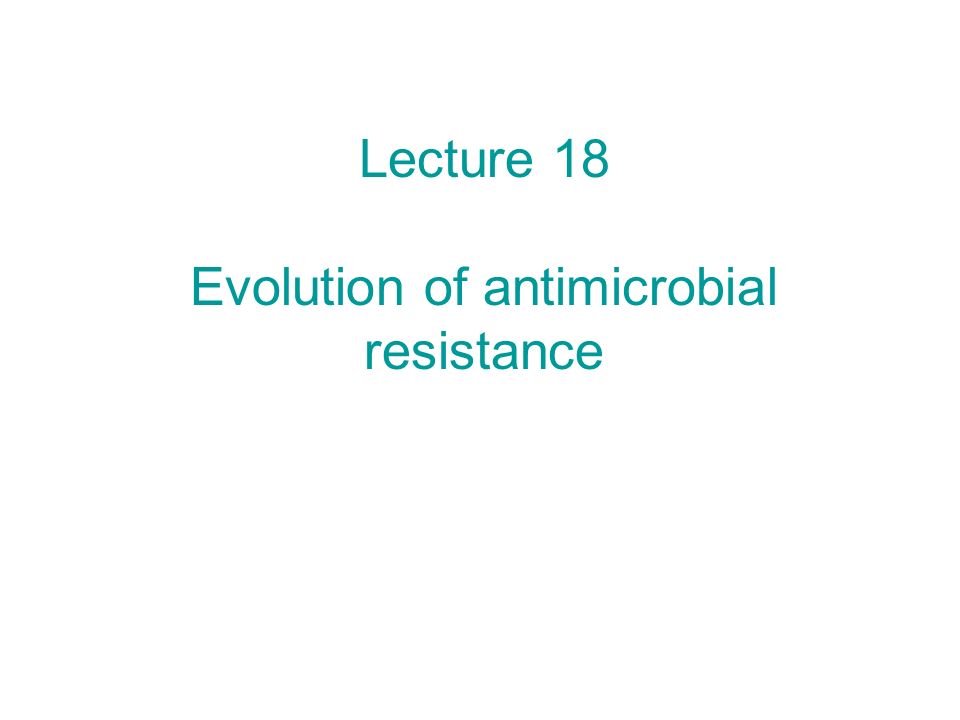 Lecture 18

Evolution of antimicrobial resistance